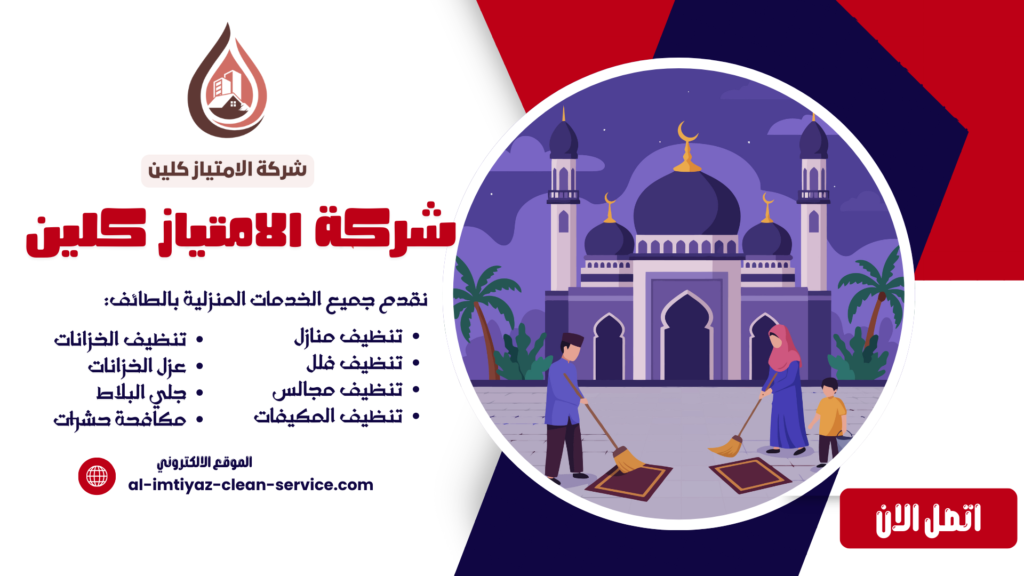 شركة الامتياز كلين

شركة الامتياز كلين

نقدم جميع الخدمات المنزلية بالطائف:

• تنظيف منازل
• تنظيف فلل
• تنظيف مجالس
• تنظيف المكيفات

• تنظيف الخزانات
• عزل الخزانات
• جلي البلاط
• مكافحة حشرات

الموقع الالكتروني
al-imtiyaz-clean-service.com

اتصل الان